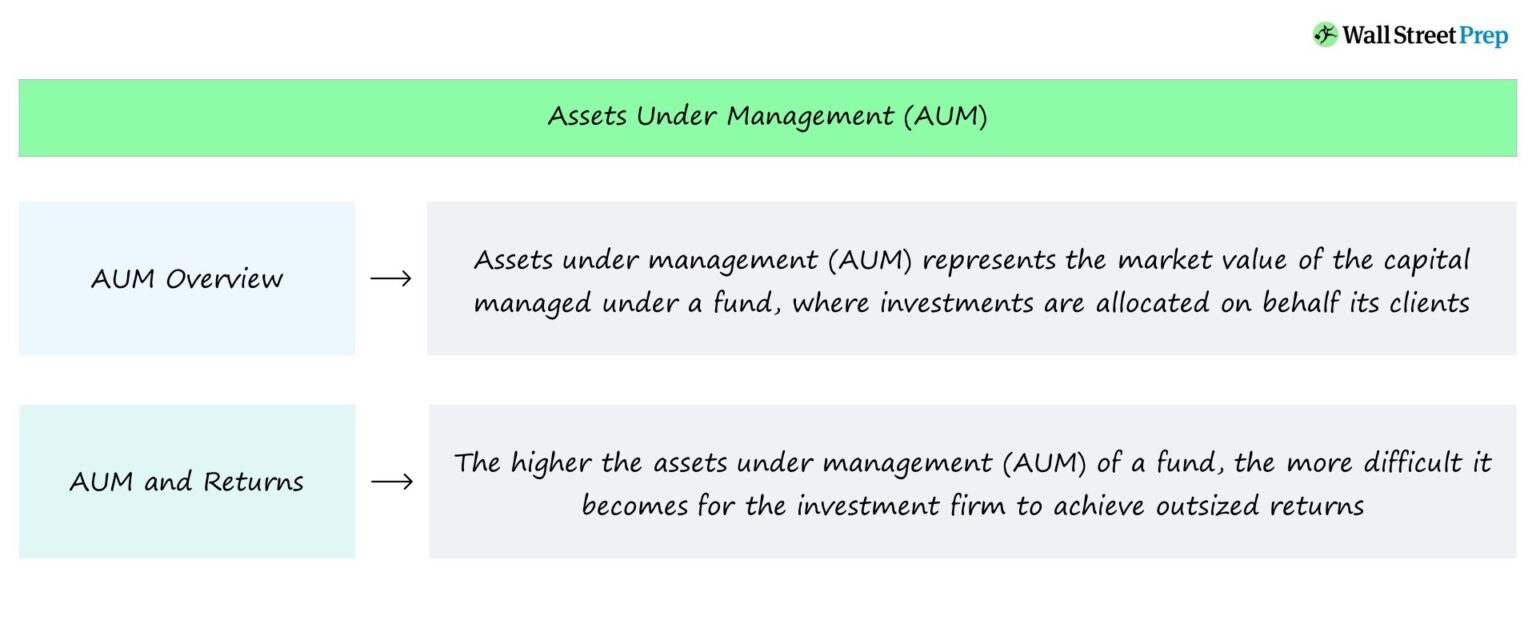 Wall Street Prep

Assets Under Management (AUM)

AUM Overview → Assets under management (AUM) represents the market value of the capital managed under a fund, where investments are allocated on behalf its clients

AUM and Returns → The higher the assets under management (AUM) of a fund, the more difficult it becomes for the investment firm to achieve outsized returns